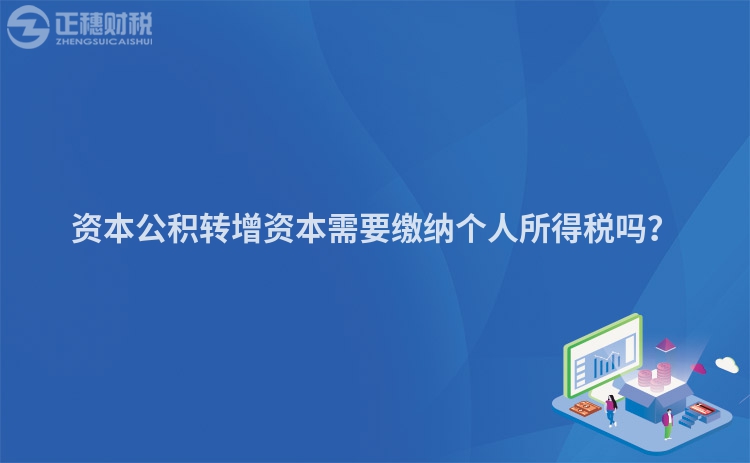 正穗财税
ZHENGSUICAISHUI

资本公积转增资本需要缴纳个人所得税吗?